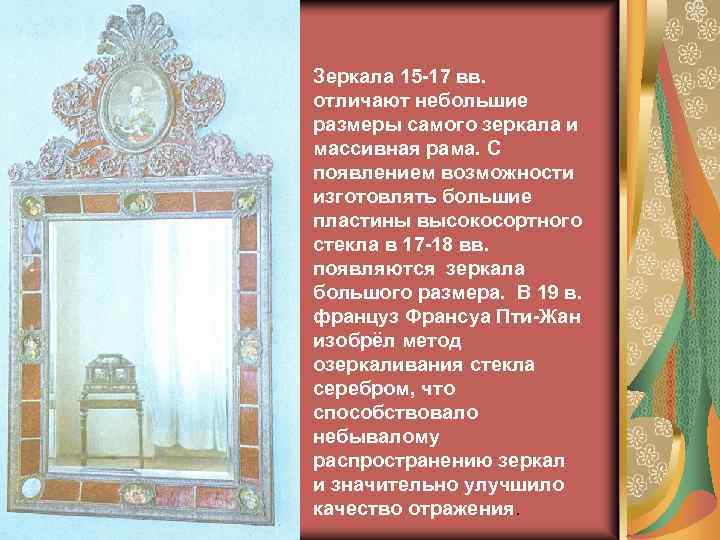 Зеркала 15-17 вв. отличают небольшие размеры самого зеркала и массивная рама. С появлением возможности изготовлять большие пластины высокосортного стекла в 17-18 вв. появляются зеркала большого размера. В 19 в. француз Франсуа Пти-Жан изобрёл метод озеркаливания стекла серебром, что способствовало небывалому распространению зеркал и значительно улучшило качество отражения.